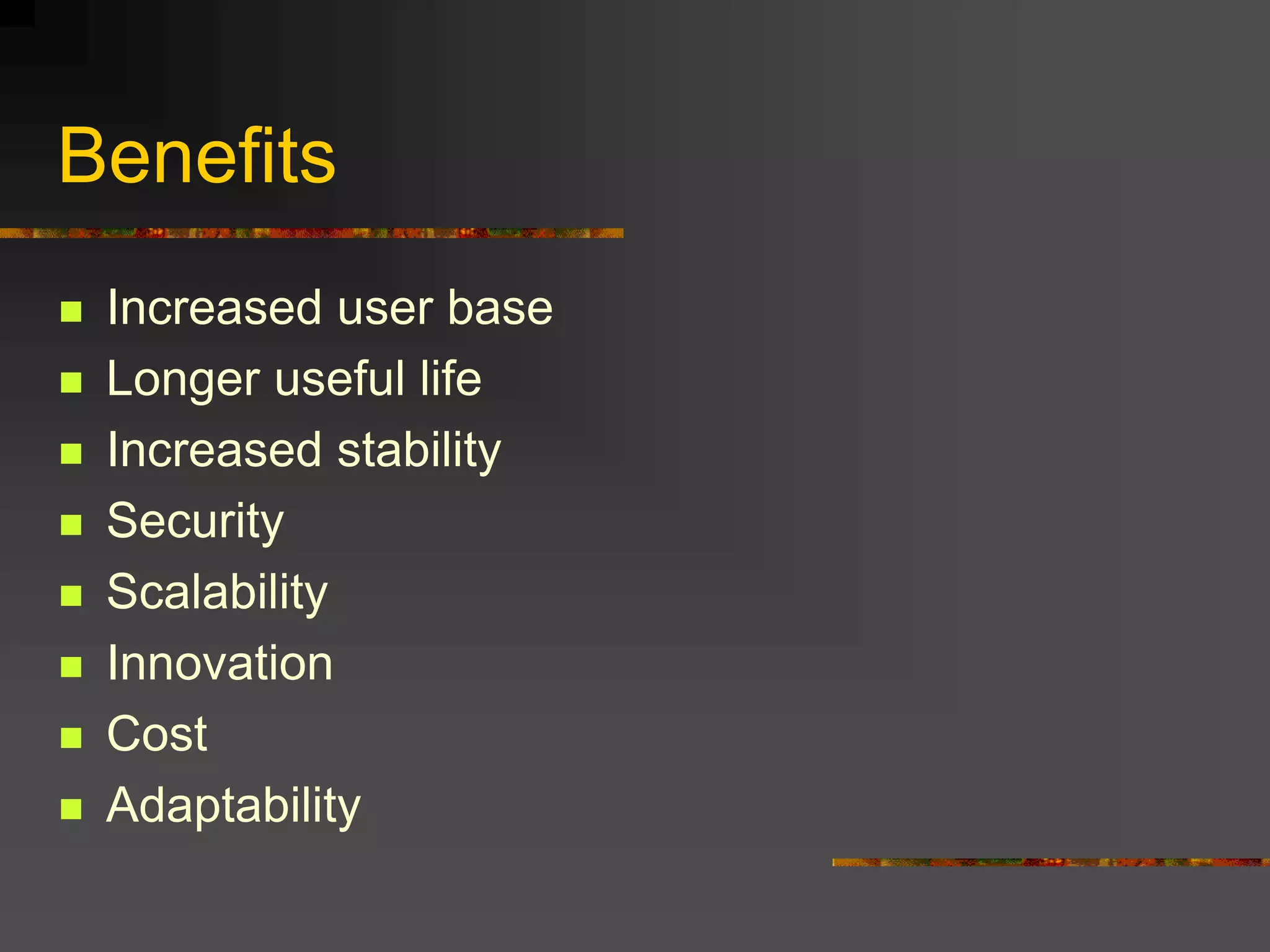 Benefits

- Increased user base
- Longer useful life
- Increased stability
- Security
- Scalability
- Innovation
- Cost
- Adaptability